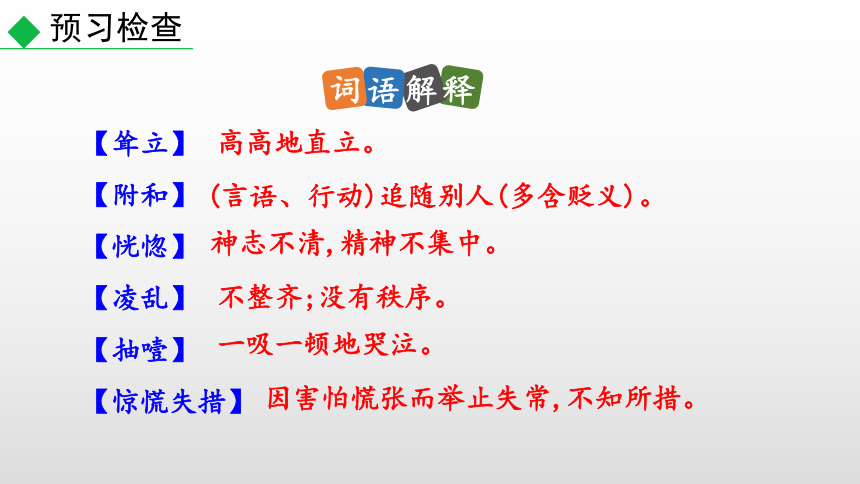 预习检查

词语解释

【耸立】 高高地直立。

【附和】 (言语、行动)追随别人(多含贬义)。

【恍惚】 神志不清,精神不集中。

【凌乱】 不整齐;没有秩序。

【抽噎】 一吸一顿地哭泣。

【惊慌失措】 因害怕慌张而举止失常,不知所措。